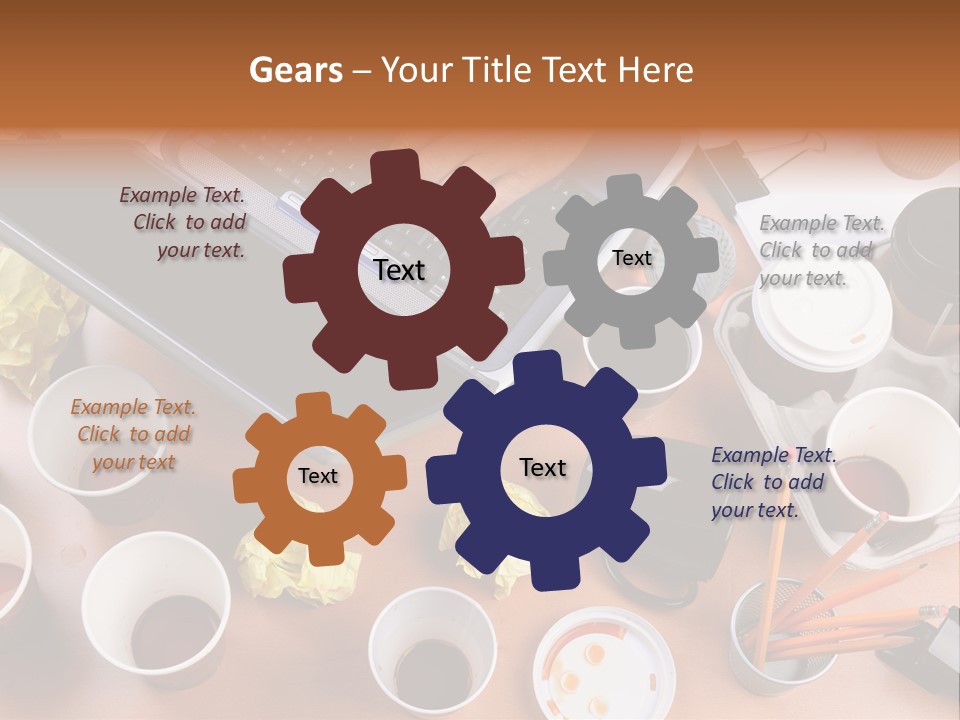 Gears – Your Title Text Here

Example Text. Click to add your text.

Text

Text

Example Text. Click to add your text.

Example Text. Click to add your text

Text

Text

Example Text. Click to add your text.